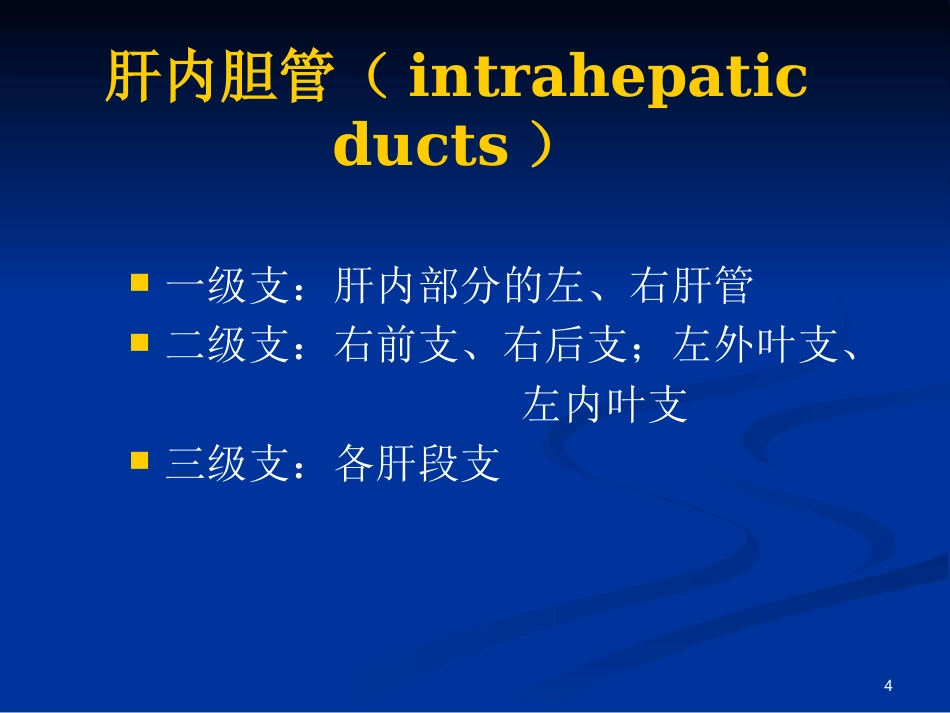 肝内胆管（ intrahepatic ducts ）

一级支：肝内部分的左、右肝管

二级支：右前支、右后支；左外叶支、左内叶支

三级支：各肝段支

4